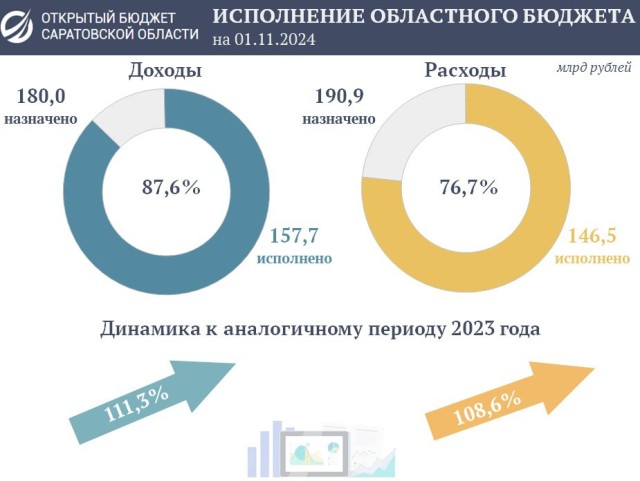 ОТКРЫТЫЙ БЮДЖЕТ САРАТОВСКОЙ ОБЛАСТИ

ИСПОЛНЕНИЕ ОБЛАСТНОГО БЮДЖЕТА
на 01.11.2024

млрд рублей

Доходы

180,0
назначено

87,6%

157,7
исполнено

Расходы

190,9
назначено

76,7%

146,5
исполнено

Динамика к аналогичному периоду 2023 года

111,3%

108,6%